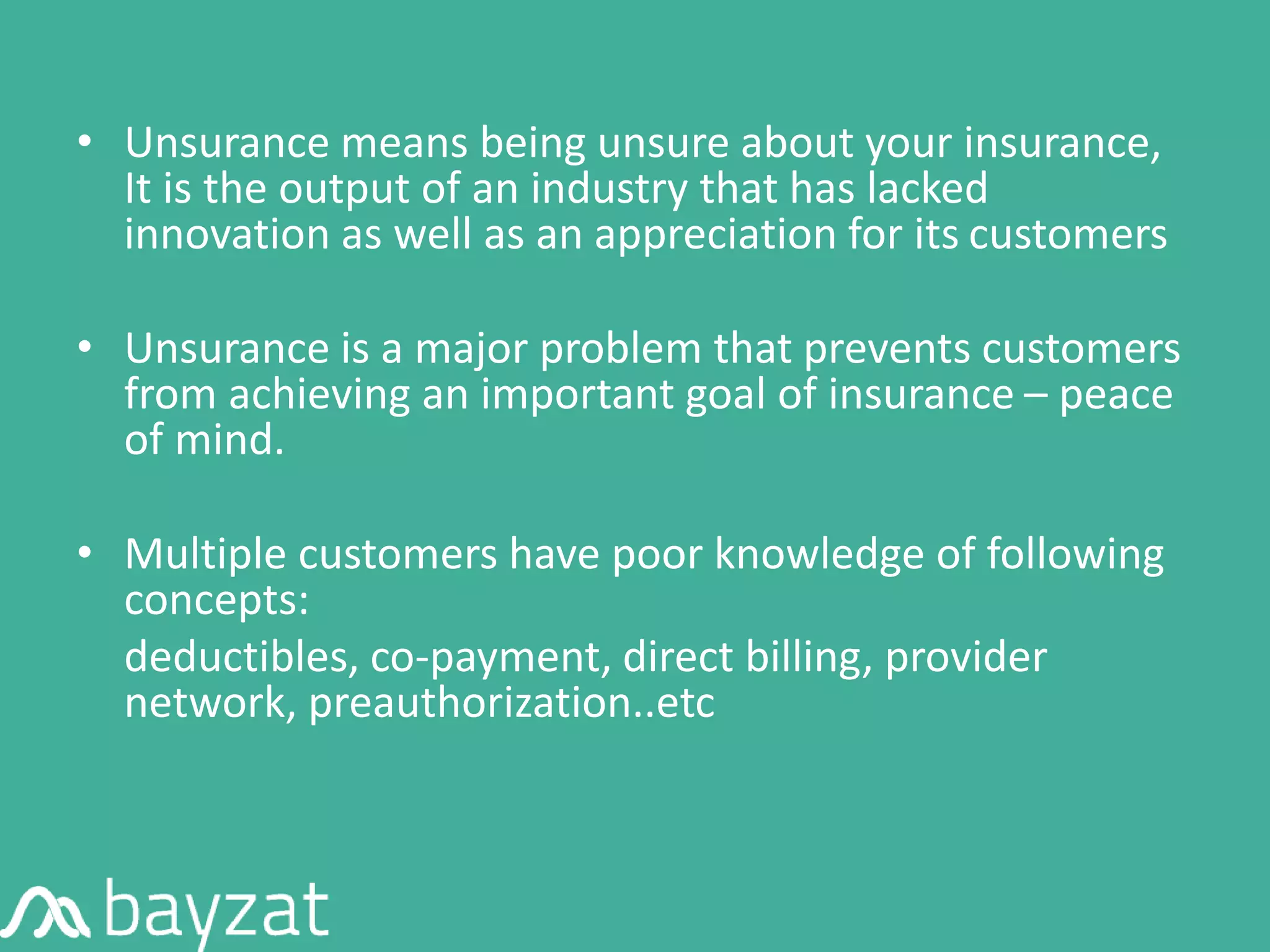 • Unsurance means being unsure about your insurance, It is the output of an industry that has lacked innovation as well as an appreciation for its customers

• Unsurance is a major problem that prevents customers from achieving an important goal of insurance – peace of mind.

• Multiple customers have poor knowledge of following concepts:

deductibles, co-payment, direct billing, provider network, preauthorization..etc

bayzat